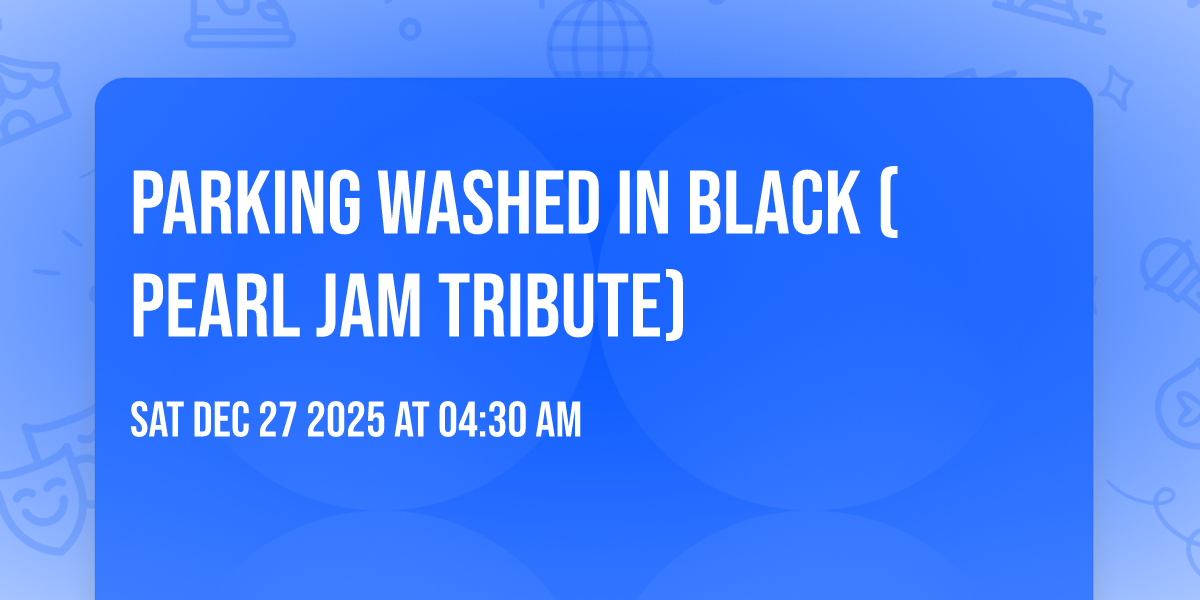 PARKING WASHED IN BLACK ( PEARL JAM TRIBUTE)

SAT DEC 27 2025 AT 04:30 AM